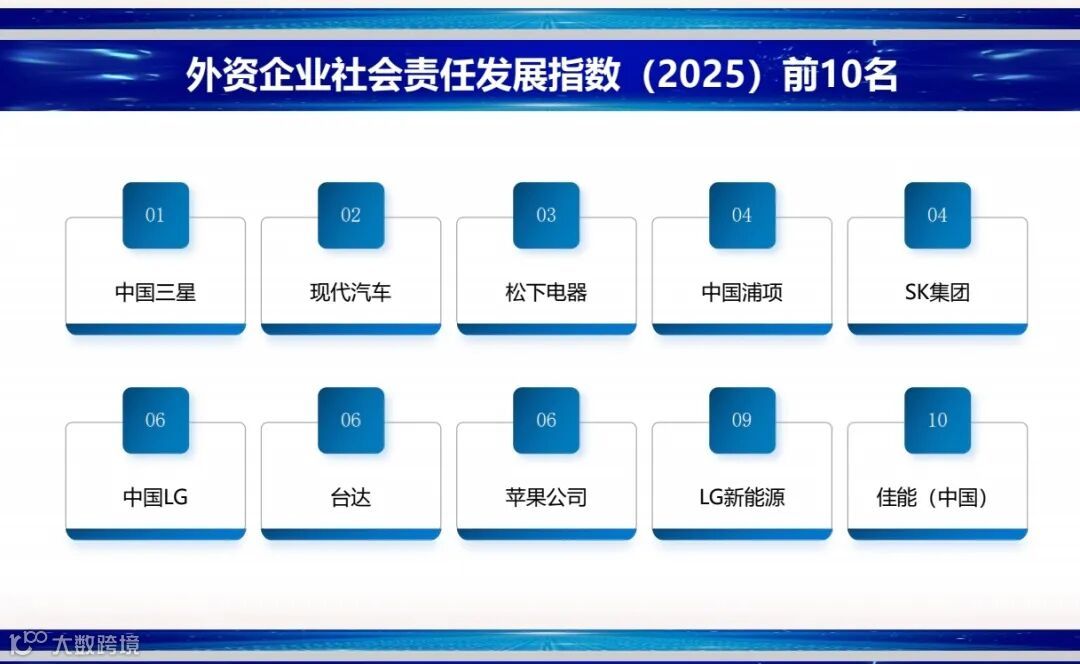 外资企业社会责任发展指数（2025）前10名

01
中国三星

02
现代汽车

03
松下电器

04
中国浦项

04
SK集团

06
中国LG

06
台达

06
苹果公司

09
LG新能源

10
佳能（中国）

大数跨境